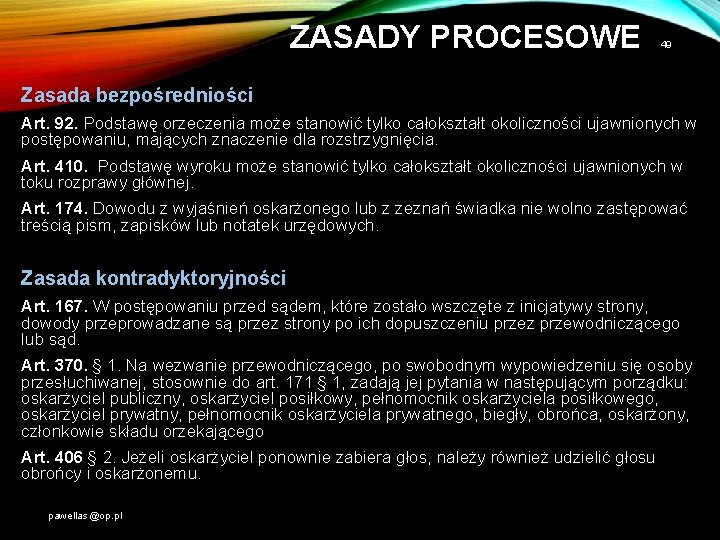 ZASADY PROCESOWE 49

Zasada bezpośredniości

Art. 92. Podstawę orzeczenia może stanowić tylko całokształt okoliczności ujawnionych w postępowaniu, mających znaczenie dla rozstrzygnięcia.

Art. 410. Podstawę wyroku może stanowić tylko całokształt okoliczności ujawnionych w toku rozprawy głównej.

Art. 174. Dowodu z wyjaśnień oskarżonego lub z zeznań świadka nie wolno zastępować treścią pism, zapisków lub notatek urzędowych.

Zasada kontradyktoryjności

Art. 167. W postępowaniu przed sądem, które zostało wszczęte z inicjatywy strony, dowody przeprowadzane są przez strony po ich dopuszczeniu przez przewodniczącego lub sąd.

Art. 370. § 1. Na wezwanie przewodniczącego, po swobodnym wypowiedzeniu się osoby przesłuchiwanej, stosownie do art. 171 § 1, zadają jej pytania w następującym porządku: oskarżyciel publiczny, oskarżyciel posiłkowy, pełnomocnik oskarżyciela posiłkowego, oskarżyciel prywatny, pełnomocnik oskarżyciela prywatnego, biegły, obrońca, oskarżony, członkowie składu orzekającego

Art. 406 § 2. Jeżeli oskarżyciel ponownie zabiera głos, należy również udzielić głosu obrońcy i oskarżonemu.

pawellas@op.pl